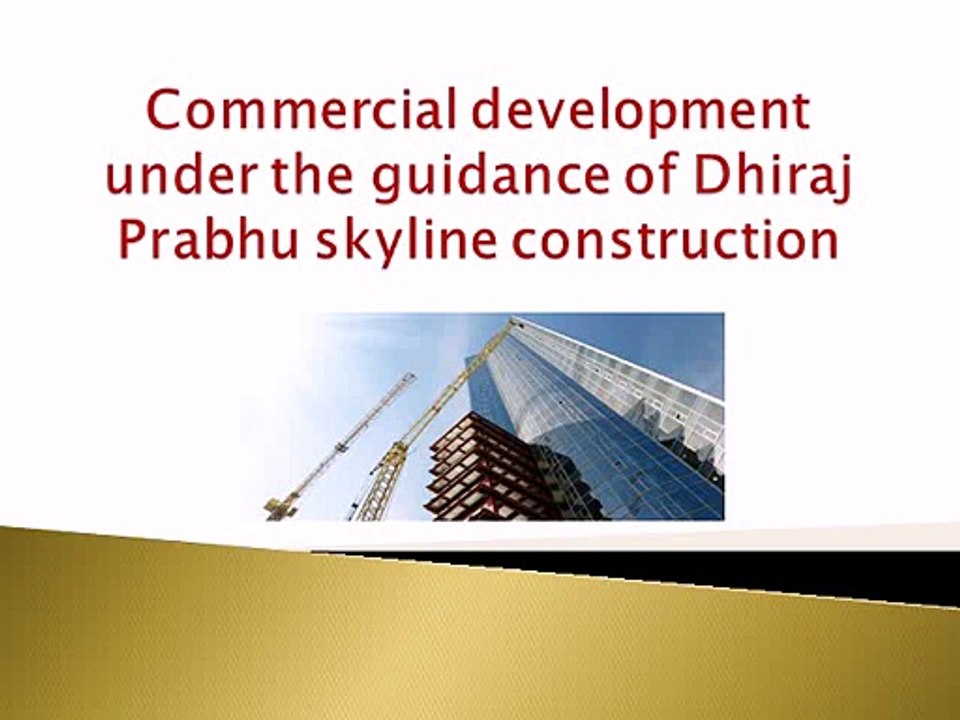 Commercial development under the guidance of Dhiraj Prabhu skyline construction